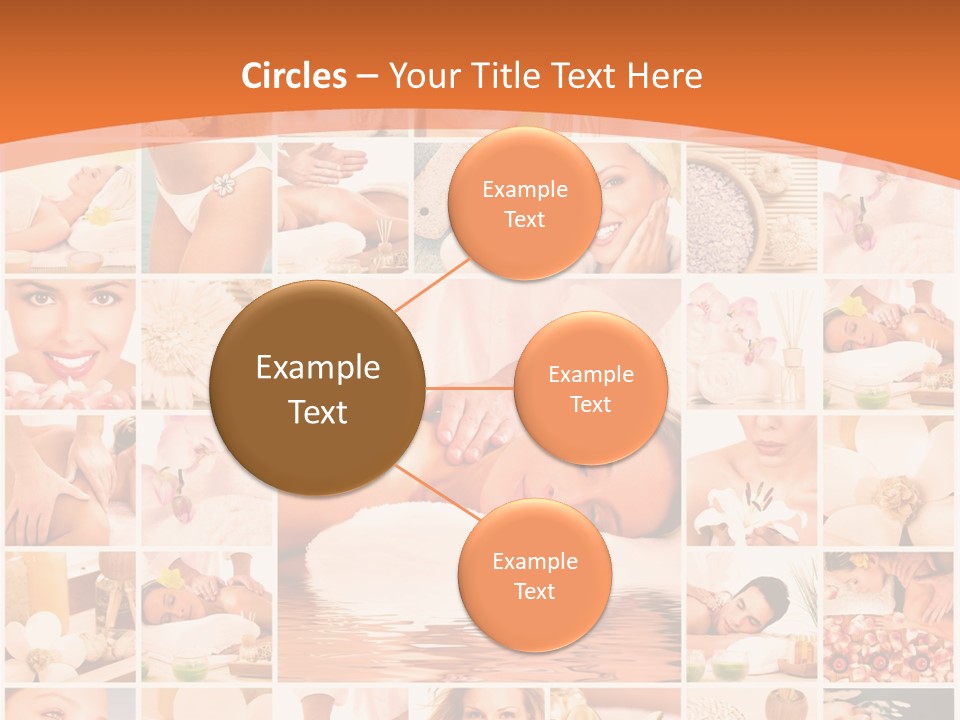 Circles – Your Title Text Here

Example Text

Example Text

Example Text

Example Text